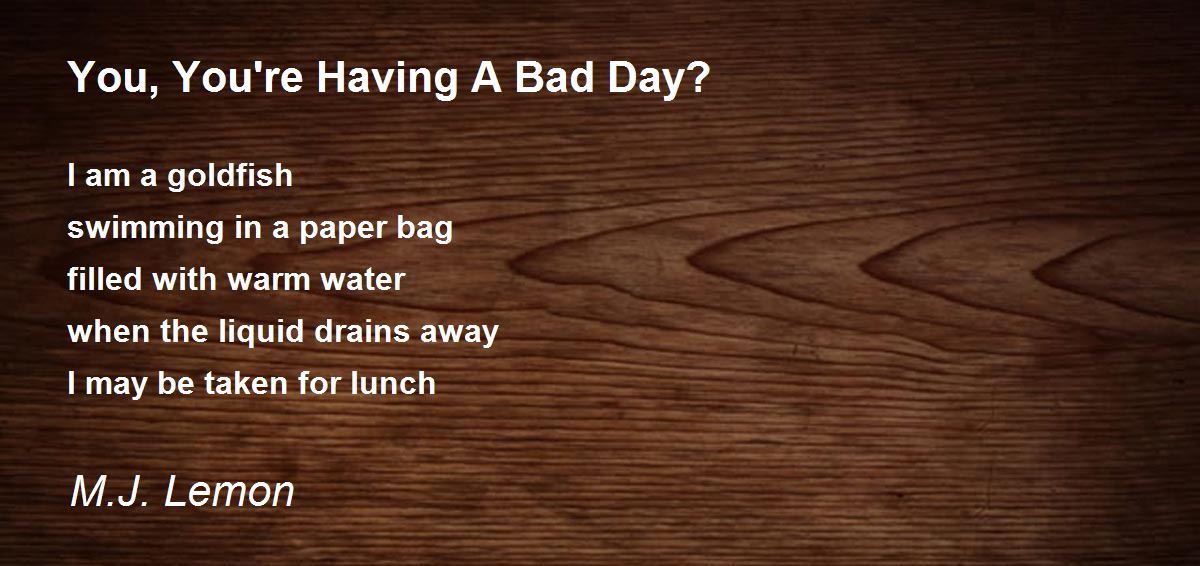 You, You're Having A Bad Day?

I am a goldfish
swimming in a paper bag
filled with warm water
when the liquid drains away
I may be taken for lunch

M.J. Lemon